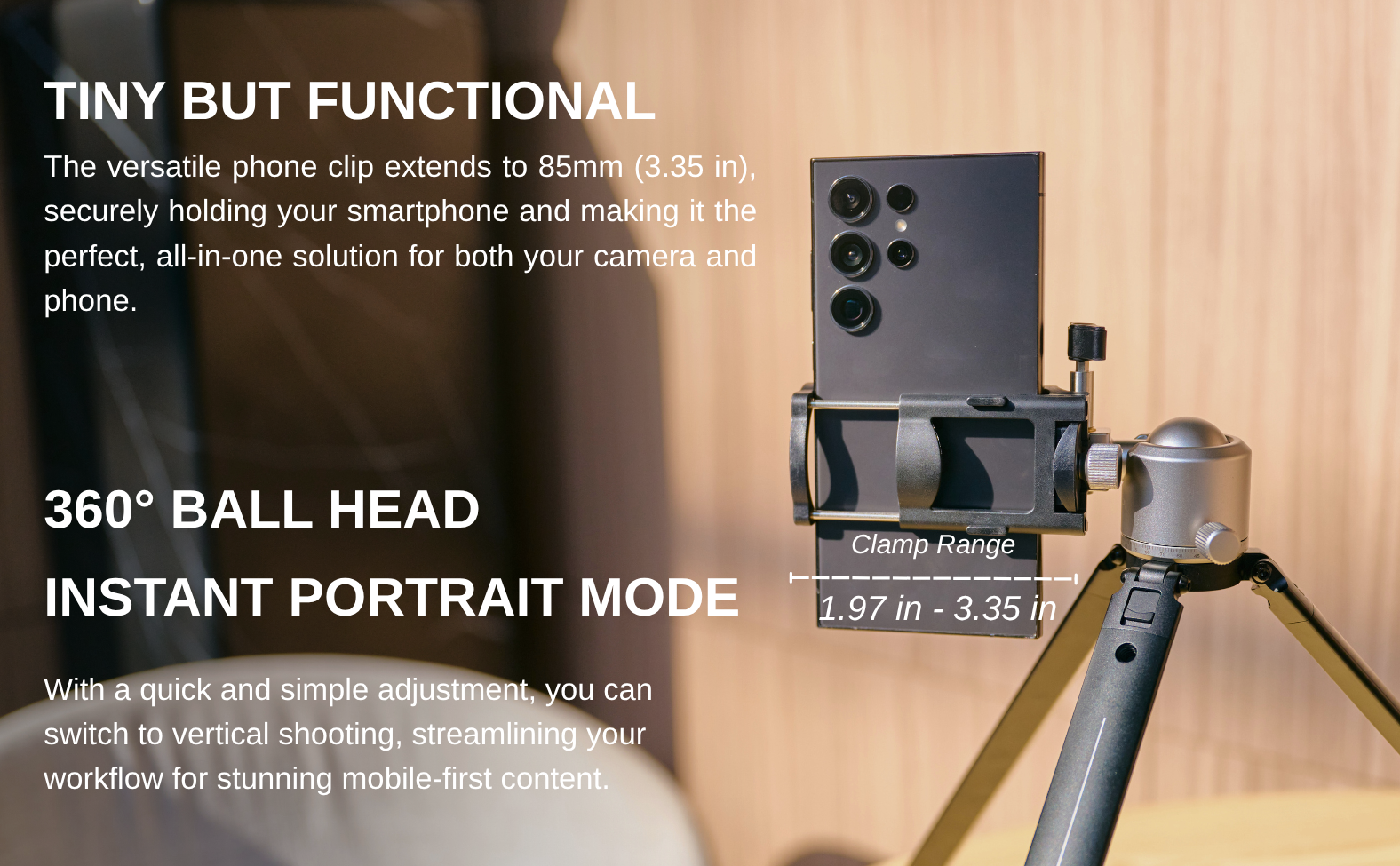 TINY BUT FUNCTIONAL

The versatile phone clip extends to 85mm (3.35 in), securely holding your smartphone and making it the perfect, all-in-one solution for both your camera and phone.

360° BALL HEAD

INSTANT PORTRAIT MODE

With a quick and simple adjustment, you can switch to vertical shooting, streamlining your workflow for stunning mobile-first content.

Clamp Range

1.97 in - 3.35 in